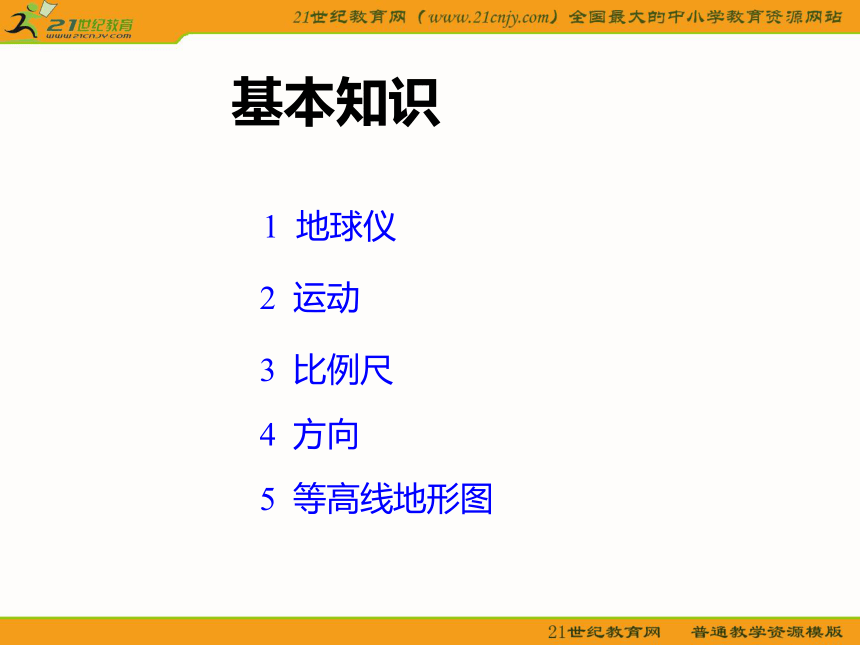 21世纪教育
www.21cnjy.com

21世纪教育网（www.21cnjy.com）全国最大的中小学教育资源网站

基本知识

1 地球仪

2 运动

3 比例尺

4 方向

5 等高线地形图

21世纪教育网 普通教学资源模版